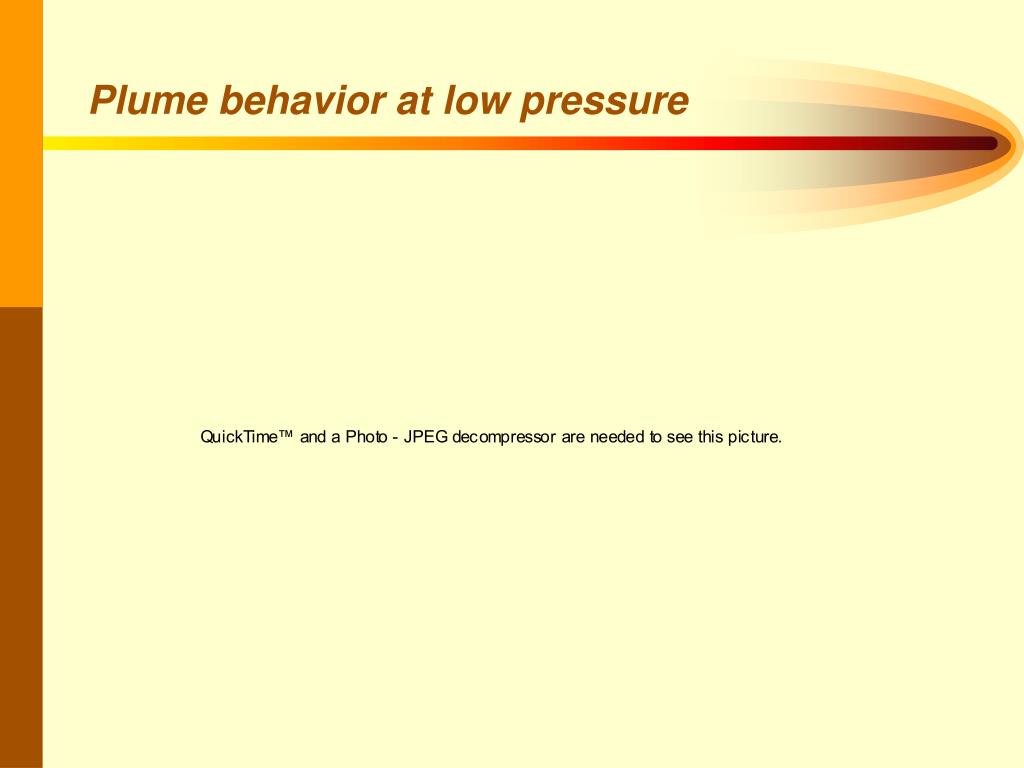 Plume behavior at low pressure

QuickTime™ and a Photo - JPEG decompressor are needed to see this picture.